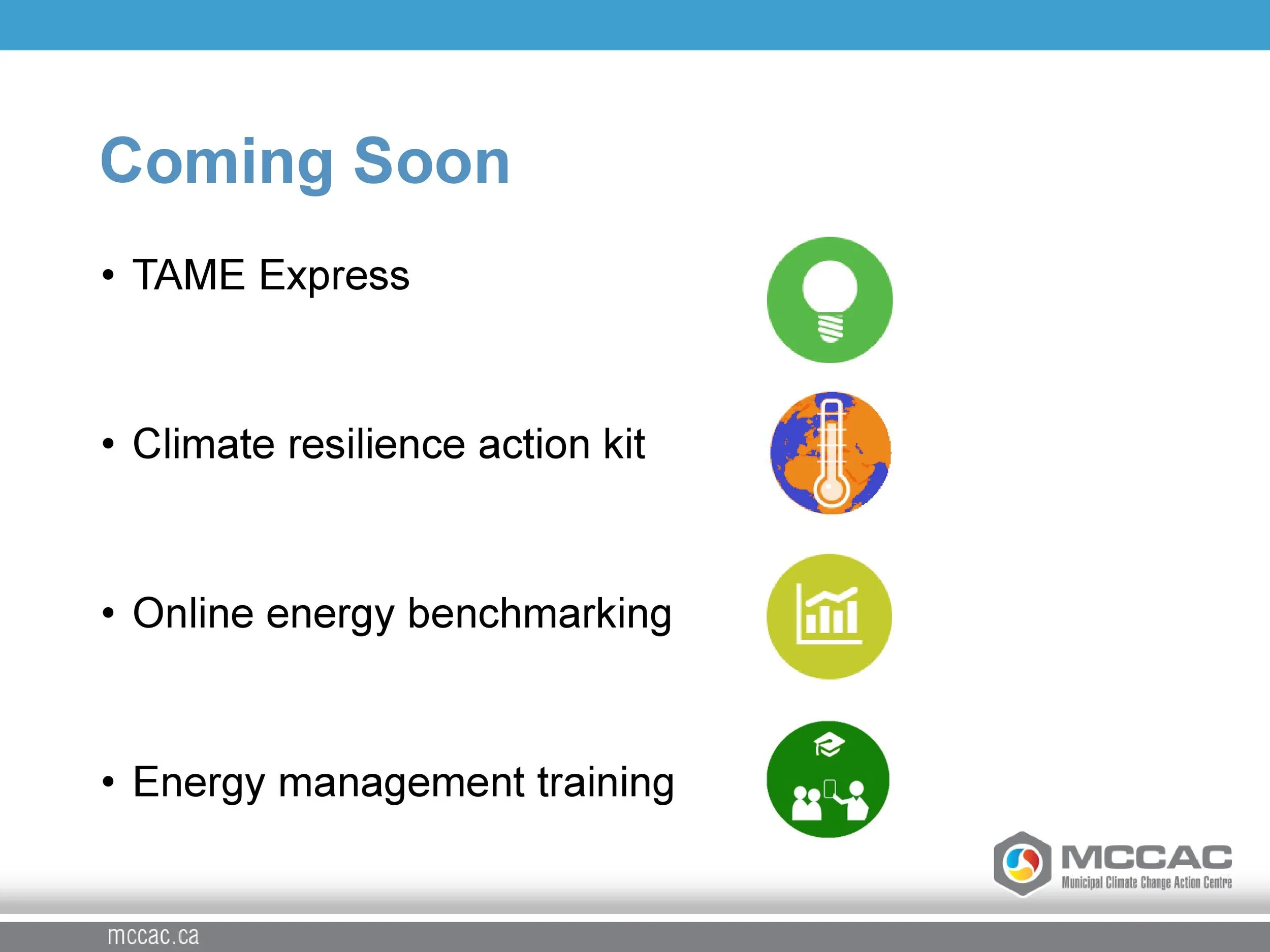 Coming Soon

• TAME Express

• Climate resilience action kit

• Online energy benchmarking

• Energy management training

MCCAC
Municipal Climate Change Action Centre

mccac.ca